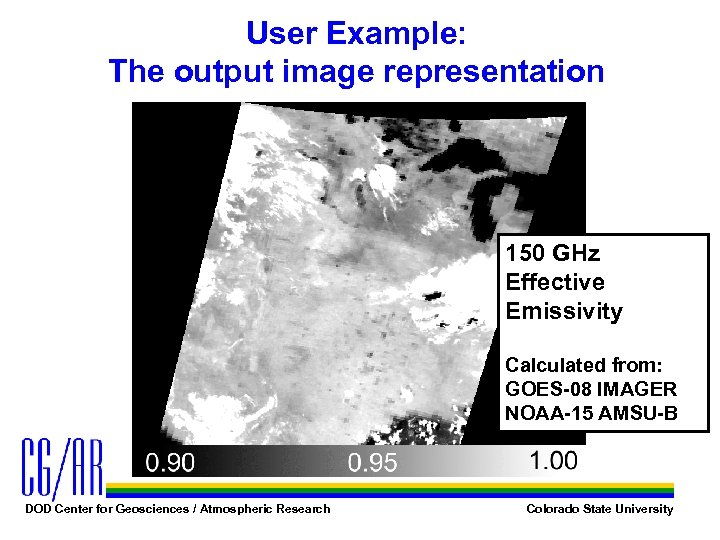 User Example:
The output image representation

150 GHz
Effective
Emissivity

Calculated from:
GOES-08 IMAGER
NOAA-15 AMSU-B

0.90 0.95 1.00

CG/AR

DOD Center for Geosciences / Atmospheric Research

Colorado State University